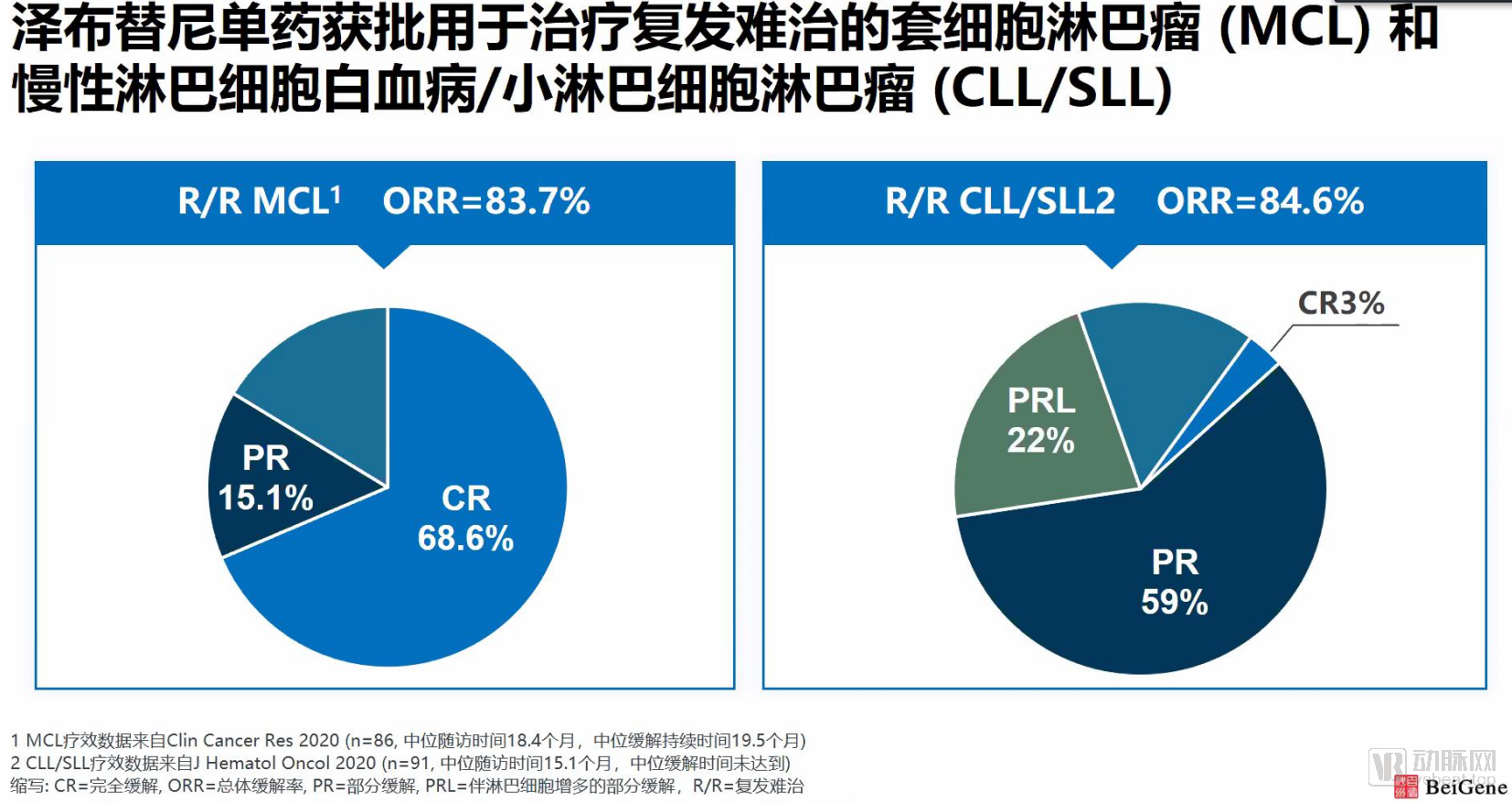 泽布替尼单药获批用于治疗复发难治的套细胞淋巴瘤 (MCL) 和慢性淋巴细胞白血病/小淋巴细胞淋巴瘤 (CLL/SLL)

R/R MCL$^1$ ORR=83.7%

PR 15.1%

CR 68.6%

R/R CLL/SLL2 ORR=84.6%

CR3%

PRL 22%

PR 59%

1 MCL疗效数据来自Clin Cancer Res 2020 (n=86, 中位随访时间18.4个月，中位缓解持续时间19.5个月)
2 CLL/SLL疗效数据来自J Hematol Oncol 2020 (n=91, 中位随访时间15.1个月，中位缓解时间未达到)
缩写: CR=完全缓解, ORR=总体缓解率, PR=部分缓解, PRL=伴淋巴细胞增多的部分缓解，R/R=复发难治

动脉网

BeiGene